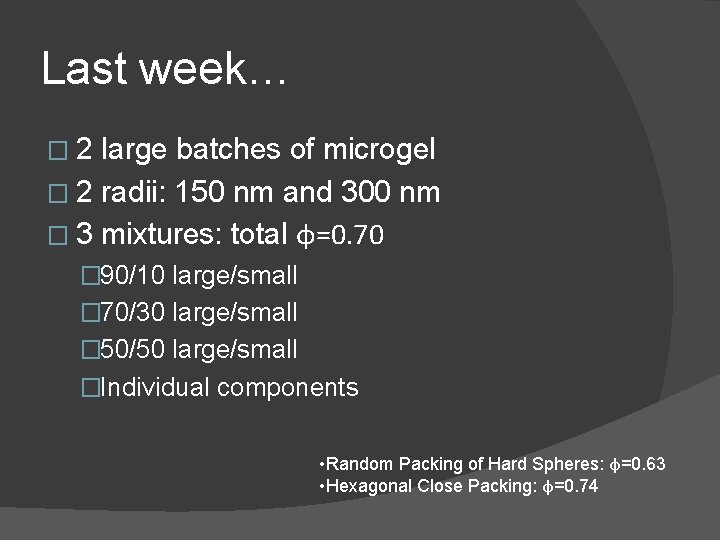 Last week…

□ 2 large batches of microgel
□ 2 radii: 150 nm and 300 nm
□ 3 mixtures: total $\phi$=0.70
□90/10 large/small
□70/30 large/small
□50/50 large/small
□Individual components

•Random Packing of Hard Spheres: $\phi$=0.63
•Hexagonal Close Packing: $\phi$=0.74